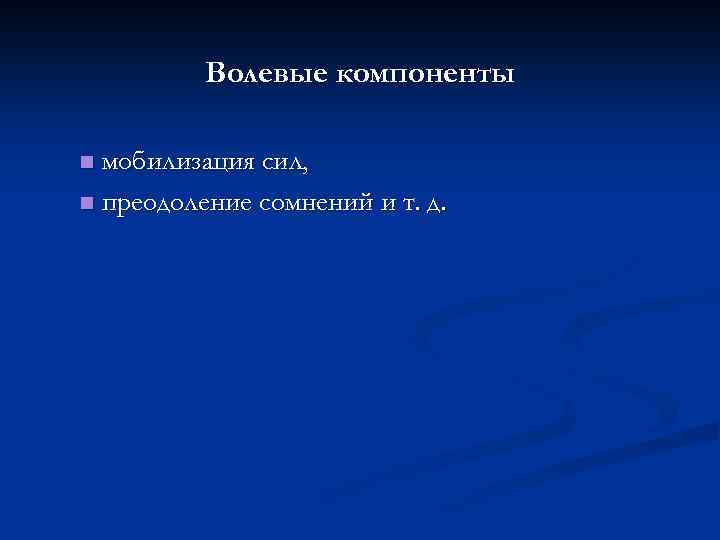 Волевые компоненты

мобилизация сил,

преодоление сомнений и т. д.